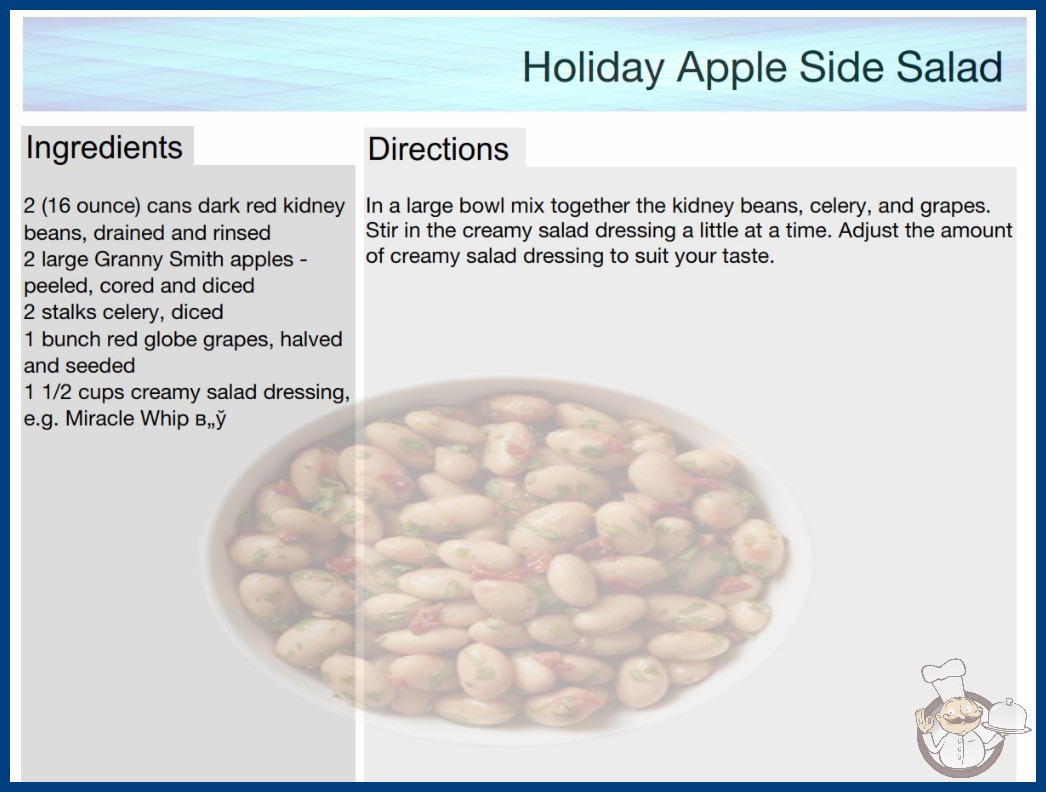 Holiday Apple Side Salad

Ingredients

2 (16 ounce) cans dark red kidney beans, drained and rinsed
2 large Granny Smith apples - peeled, cored and diced
2 stalks celery, diced
1 bunch red globe grapes, halved and seeded
1 1/2 cups creamy salad dressing, e.g. Miracle Whip в„ў

Directions

In a large bowl mix together the kidney beans, celery, and grapes. Stir in the creamy salad dressing a little at a time. Adjust the amount of creamy salad dressing to suit your taste.